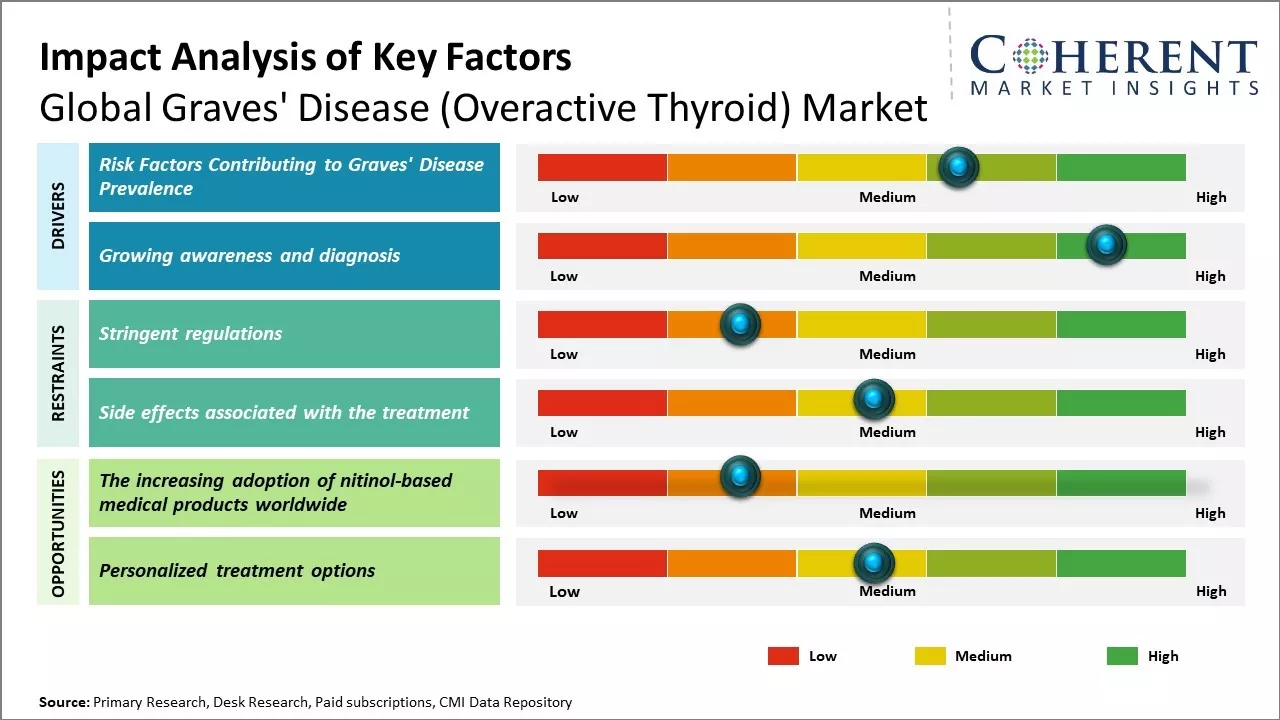 Impact Analysis of Key Factors
Global Graves' Disease (Overactive Thyroid) Market

COHERENT
MARKET INSIGHTS

DRIVERS

Risk Factors Contributing to Graves' Disease Prevalence

Low Medium High

Growing awareness and diagnosis

Low Medium High

RESTRAINTS

Stringent regulations

Low Medium High

Side effects associated with the treatment

Low Medium High

OPPORTUNITIES

The increasing adoption of nitinol-based medical products worldwide

Low Medium High

Personalized treatment options

Low Medium High

Low Medium High

Source: Primary Research, Desk Research, Paid subscriptions, CMI Data Repository